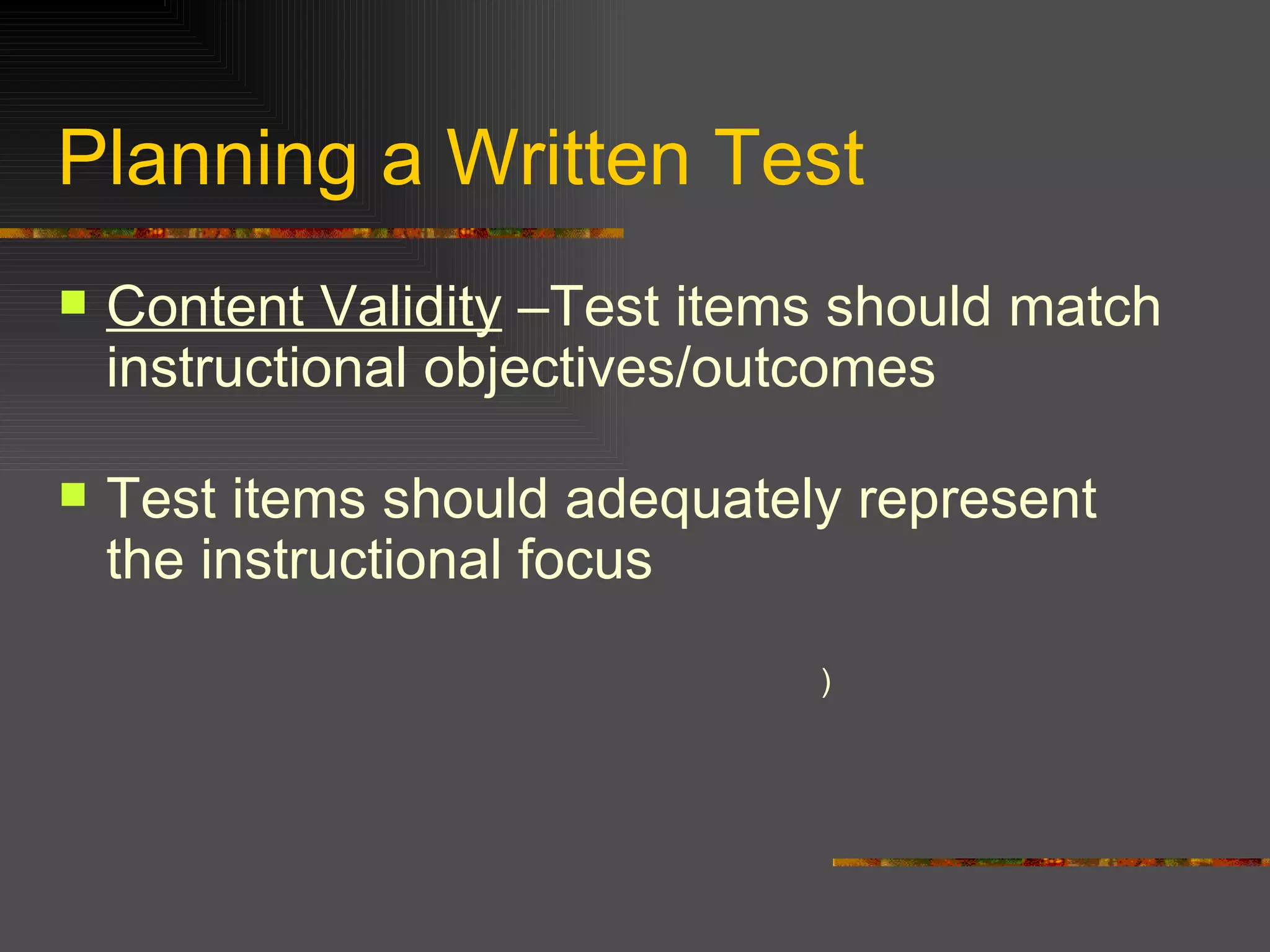 Planning a Written Test

Content Validity –Test items should match instructional objectives/outcomes

Test items should adequately represent the instructional focus

)